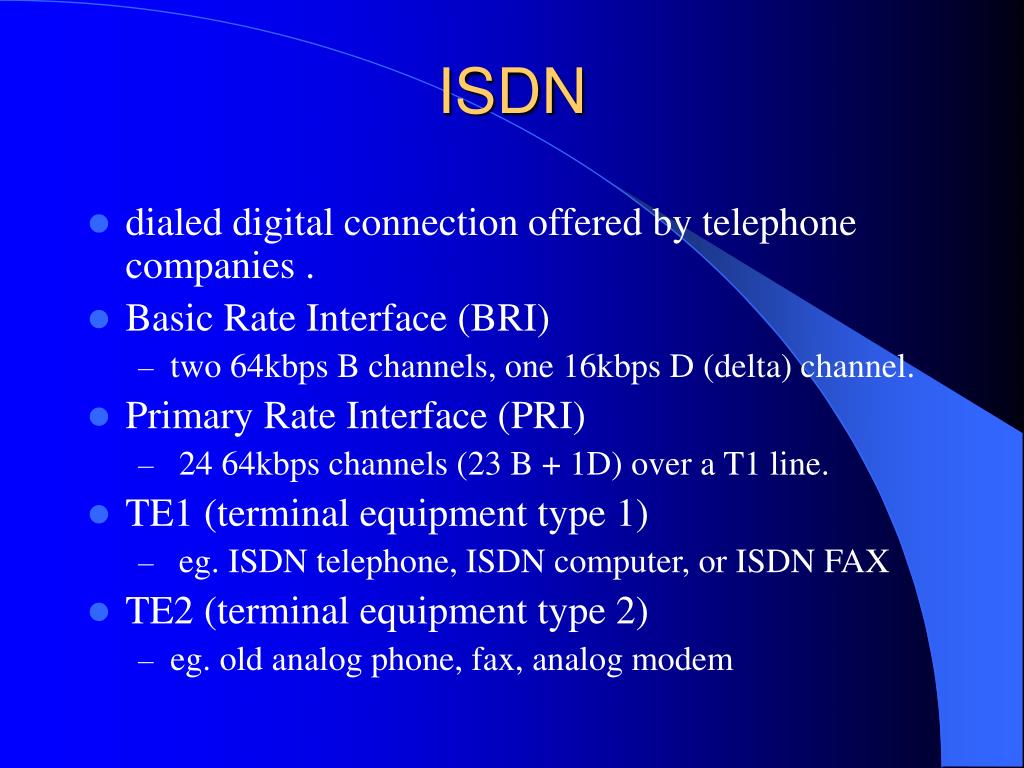 ISDN

- dialed digital connection offered by telephone companies .
- Basic Rate Interface (BRI)
  – two 64kbps B channels, one 16kbps D (delta) channel.
- Primary Rate Interface (PRI)
  – 24 64kbps channels (23 B + 1D) over a T1 line.
- TE1 (terminal equipment type 1)
  – eg. ISDN telephone, ISDN computer, or ISDN FAX
- TE2 (terminal equipment type 2)
  – eg. old analog phone, fax, analog modem